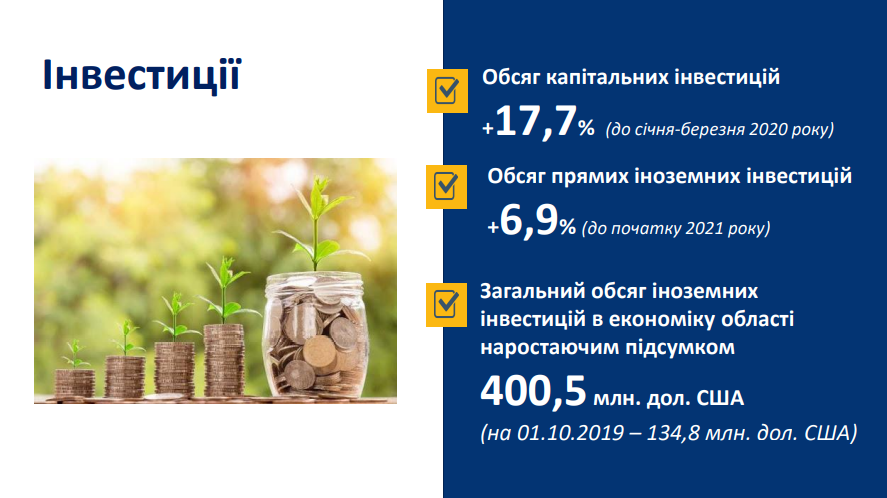 Інвестиції

Обсяг капітальних інвестицій

+17,7% (до січня-березня 2020 року)

Обсяг прямих іноземних інвестицій

+6,9% (до початку 2021 року)

Загальний обсяг іноземних інвестицій в економіку області наростаючим підсумком

400,5 млн. дол. США

(на 01.10.2019 – 134,8 млн. дол. США)